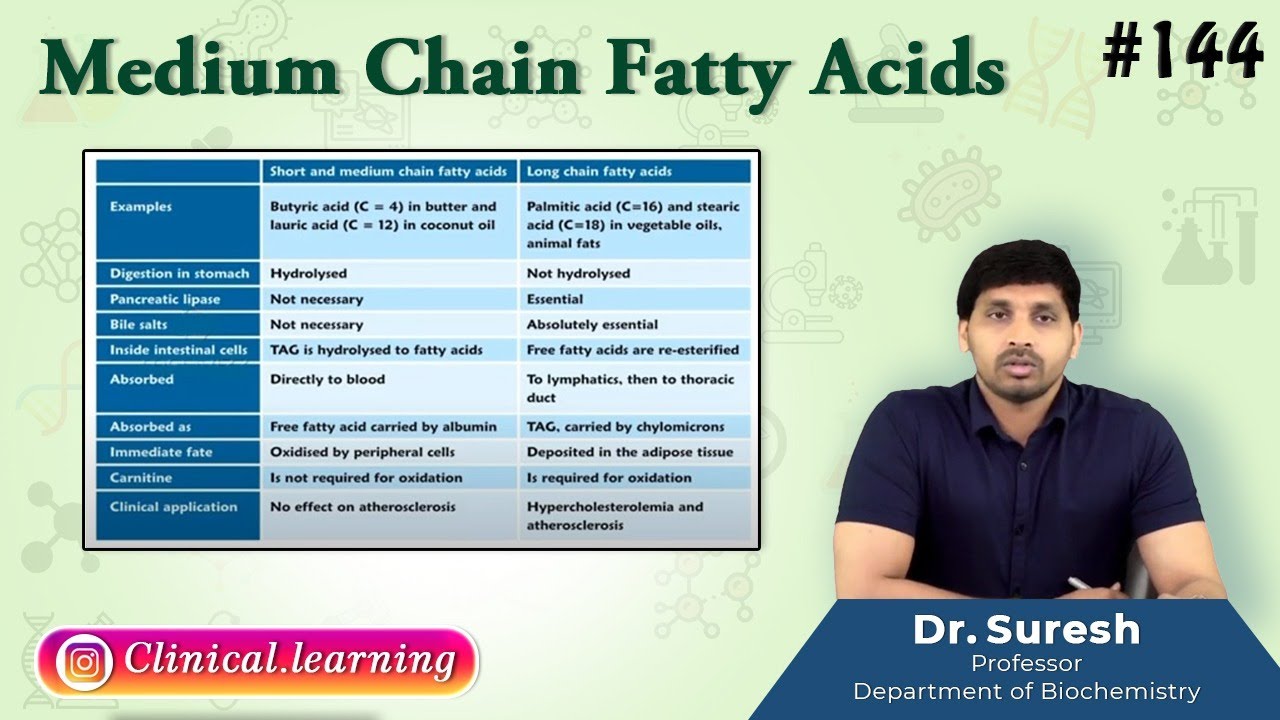 Medium Chain Fatty Acids

#144

| | Short and medium chain fatty acids | Long chain fatty acids |
|---|---|---|
| Examples | Butyric acid (C = 4) in butter and lauric acid (C = 12) in coconut oil | Palmitic acid (C=16) and stearic acid (C=18) in vegetable oils, animal fats |
| Digestion in stomach | Hydrolysed | Not hydrolysed |
| Pancreatic lipase | Not necessary | Essential |
| Bile salts | Not necessary | Absolutely essential |
| Inside intestinal cells | TAG is hydrolysed to fatty acids | Free fatty acids are re-esterified |
| Absorbed | Directly to blood | To lymphatics, then to thoracic duct |
| Absorbed as | Free fatty acid carried by albumin | TAG, carried by chylomicrons |
| Immediate fate | Oxidised by peripheral cells | Deposited in the adipose tissue |
| Carnitine | Is not required for oxidation | Is required for oxidation |
| Clinical application | No effect on atherosclerosis | Hypercholesterolemia and atherosclerosis |

Clinical.learning

Dr. Suresh
Professor
Department of Biochemistry